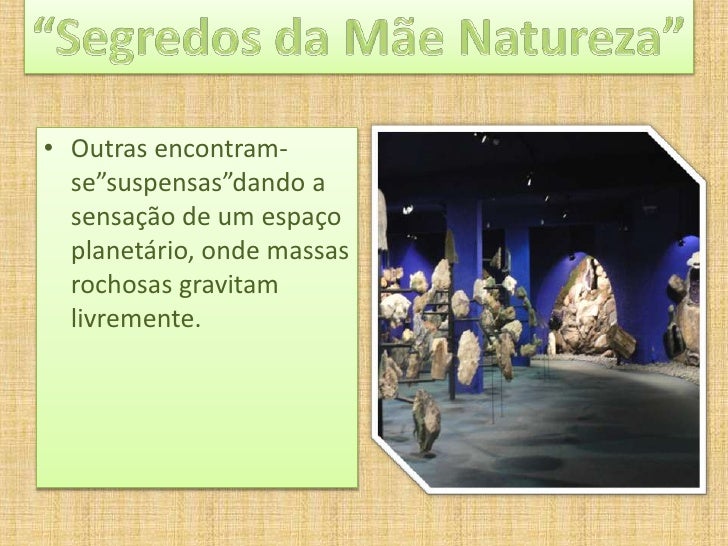 “Segredos da Mãe Natureza”

• Outras encontram-se”suspensas”dando a sensação de um espaço planetário, onde massas rochosas gravitam livremente.